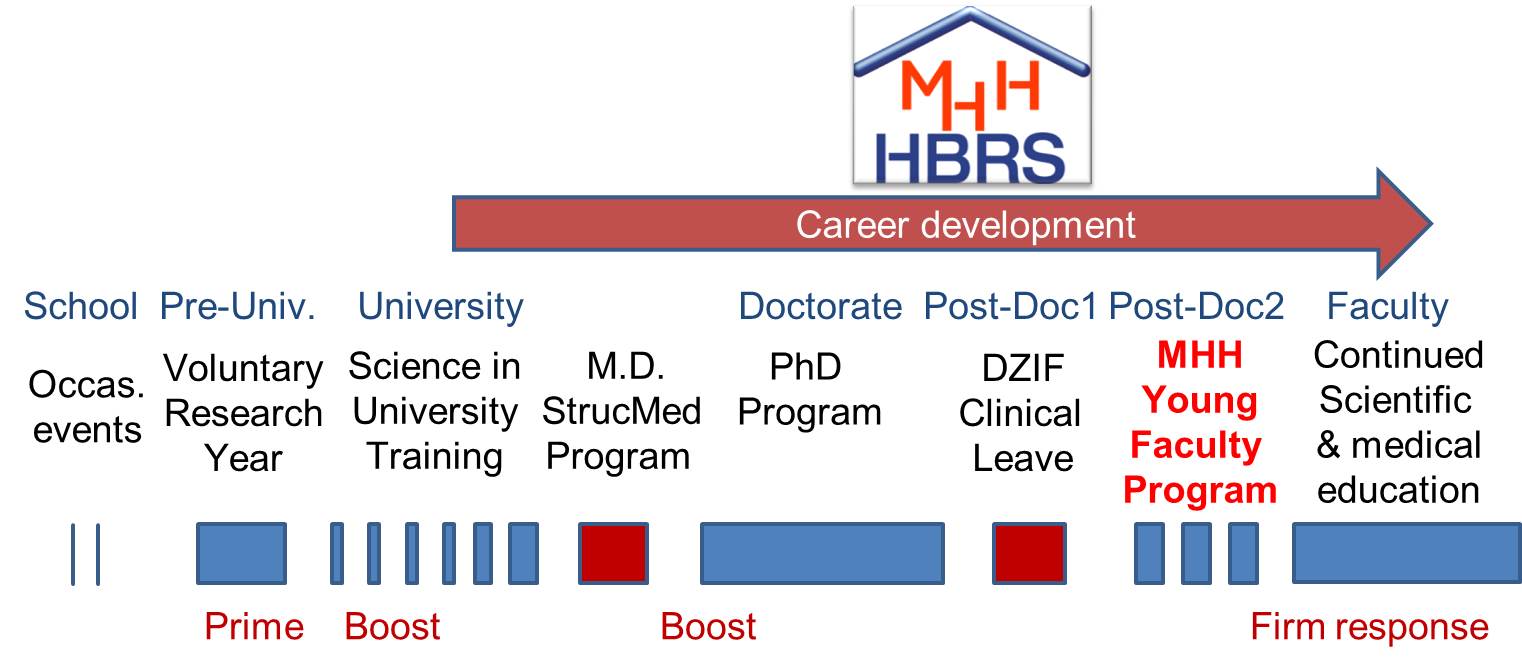 MHH
HBRS

Career development

School Pre-Univ. University Doctorate Post-Doc1 Post-Doc2 Faculty

Occas. events

Voluntary Research Year

Science in University Training

M.D. StrucMed Program

PhD Program

DZIF Clinical Leave

MHH Young Faculty Program

Continued Scientific & medical education

Prime Boost Boost Firm response